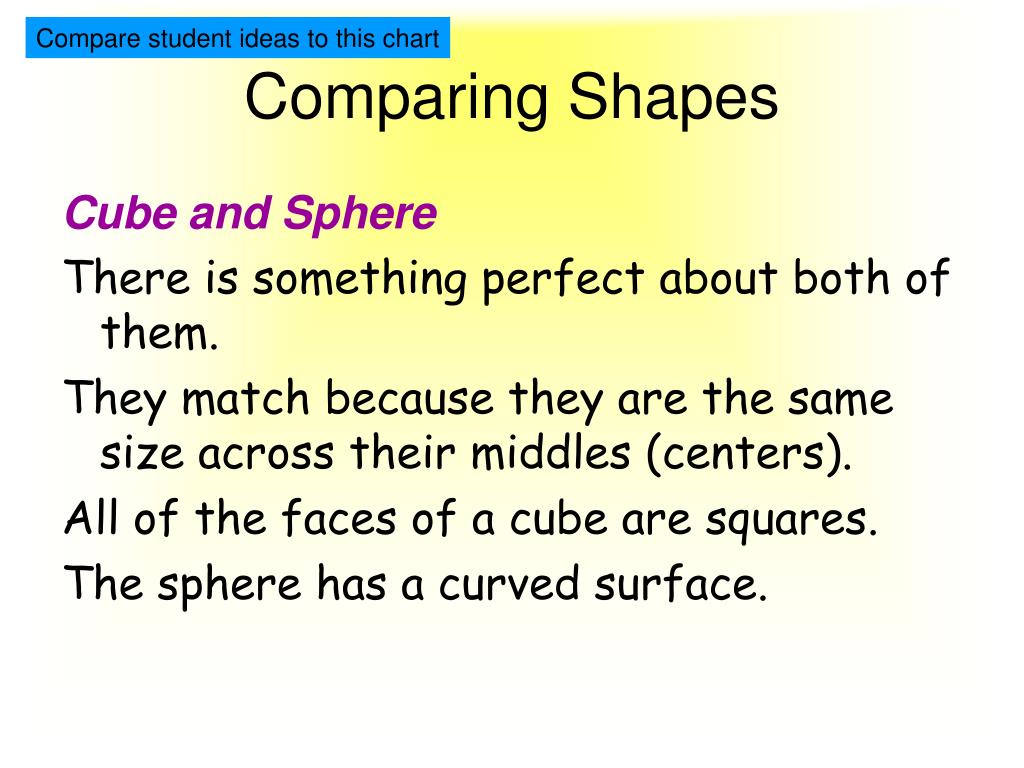 Compare student ideas to this chart

Comparing Shapes

Cube and Sphere

There is something perfect about both of them.

They match because they are the same size across their middles (centers).

All of the faces of a cube are squares.

The sphere has a curved surface.